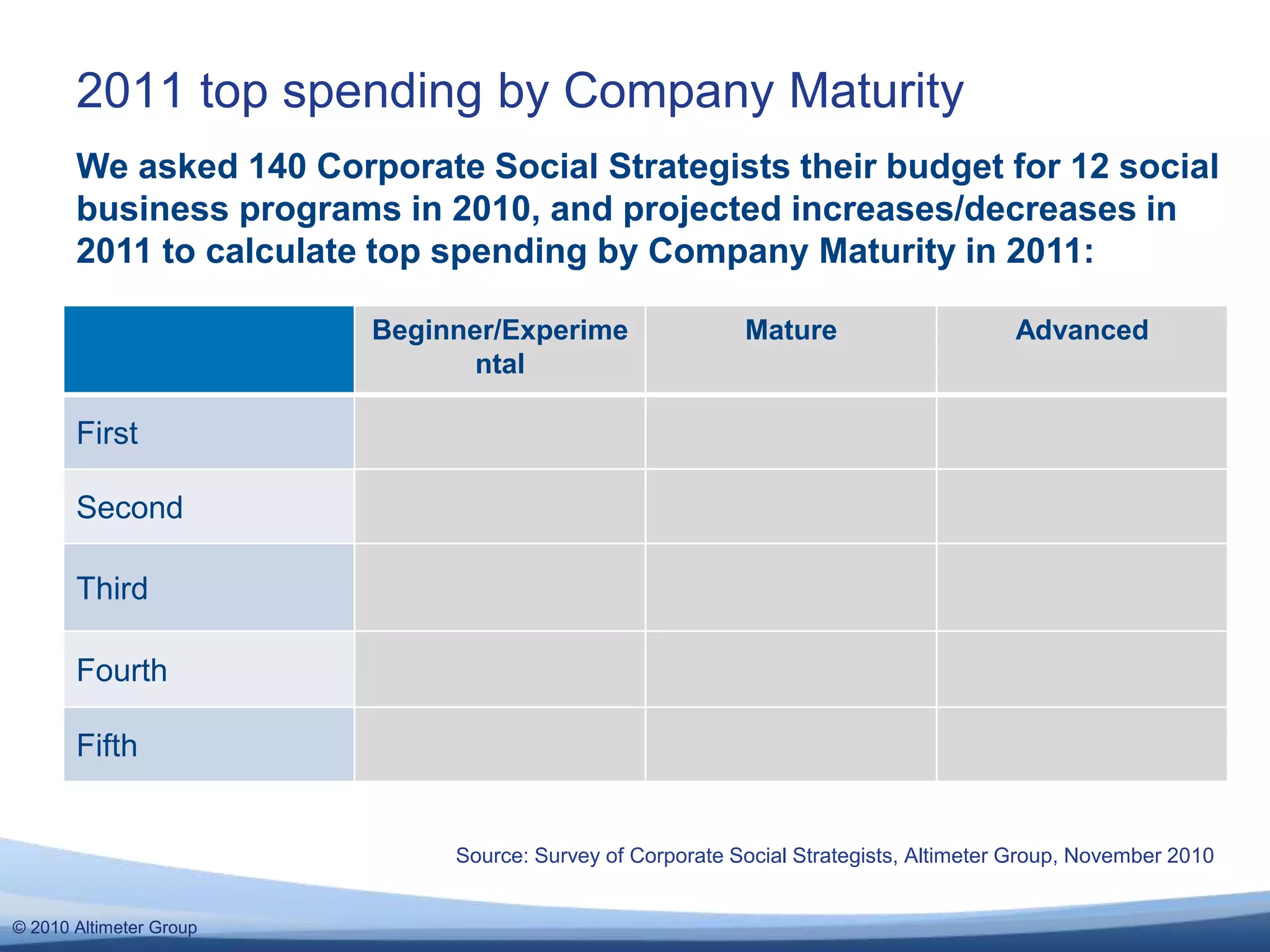 2011 top spending by Company Maturity

We asked 140 Corporate Social Strategists their budget for 12 social business programs in 2010, and projected increases/decreases in 2011 to calculate top spending by Company Maturity in 2011:

| | Beginner/Experimental | Mature | Advanced |
|---|---|---|---|
| First | | | |
| Second | | | |
| Third | | | |
| Fourth | | | |
| Fifth | | | |

Source: Survey of Corporate Social Strategists, Altimeter Group, November 2010

© 2010 Altimeter Group